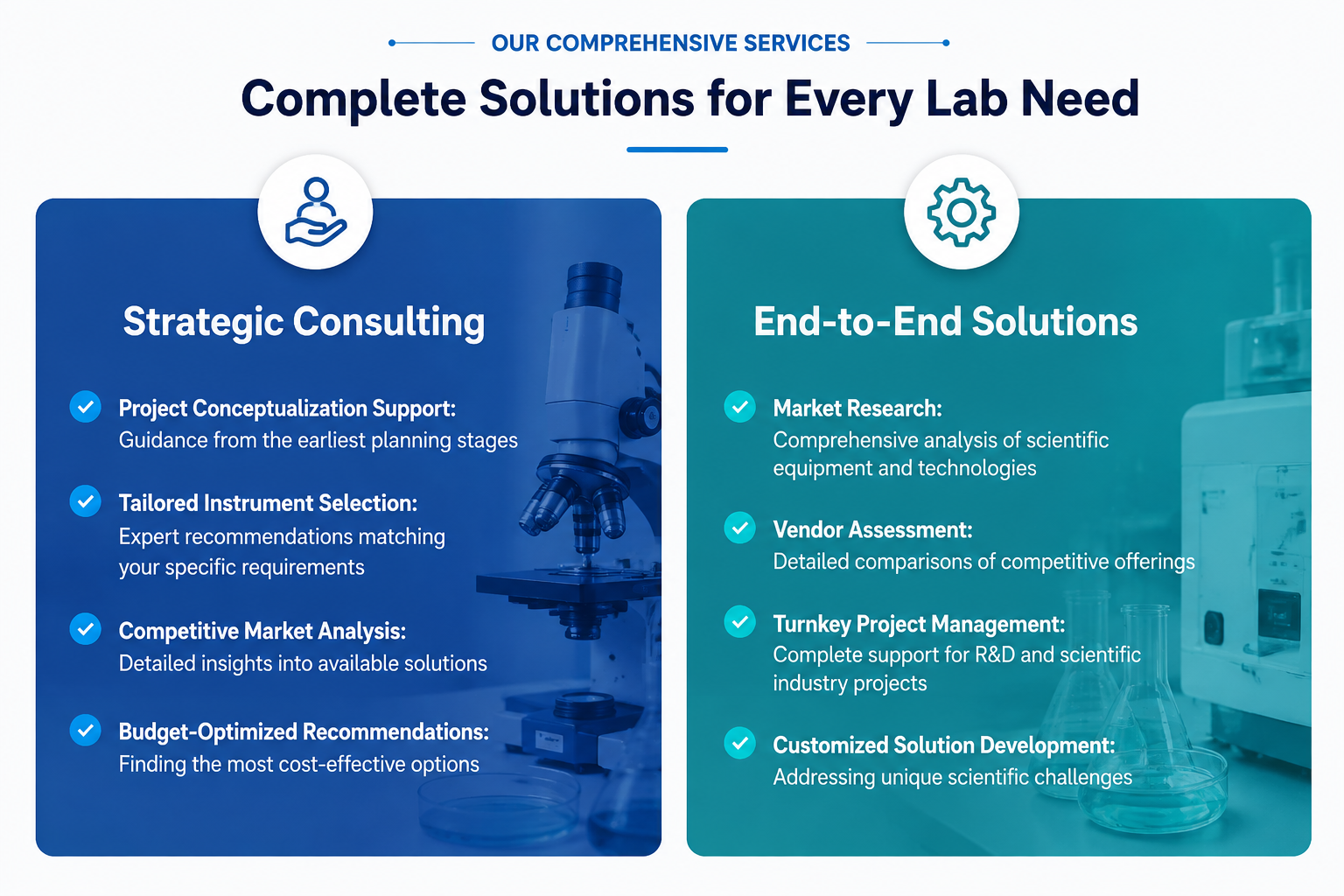 OUR COMPREHENSIVE SERVICES

Complete Solutions for Every Lab Need

Strategic Consulting

Project Conceptualization Support: Guidance from the earliest planning stages

Tailored Instrument Selection: Expert recommendations matching your specific requirements

Competitive Market Analysis: Detailed insights into available solutions

Budget-Optimized Recommendations: Finding the most cost-effective options

End-to-End Solutions

Market Research: Comprehensive analysis of scientific equipment and technologies

Vendor Assessment: Detailed comparisons of competitive offerings

Turnkey Project Management: Complete support for R&D and scientific industry projects

Customized Solution Development: Addressing unique scientific challenges